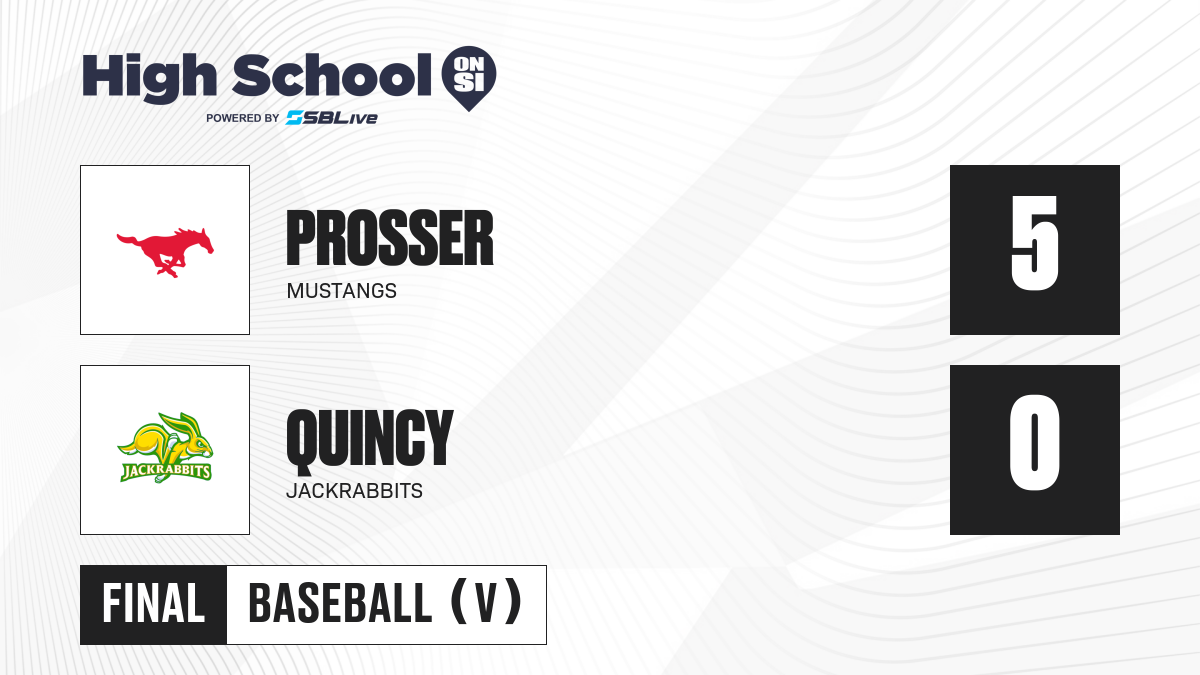 High School ON SI
POWERED BY SBLive

PROSSER
MUSTANGS
5

JACKRABBITS
QUINCY
JACKRABBITS
0

FINAL
BASEBALL (V)